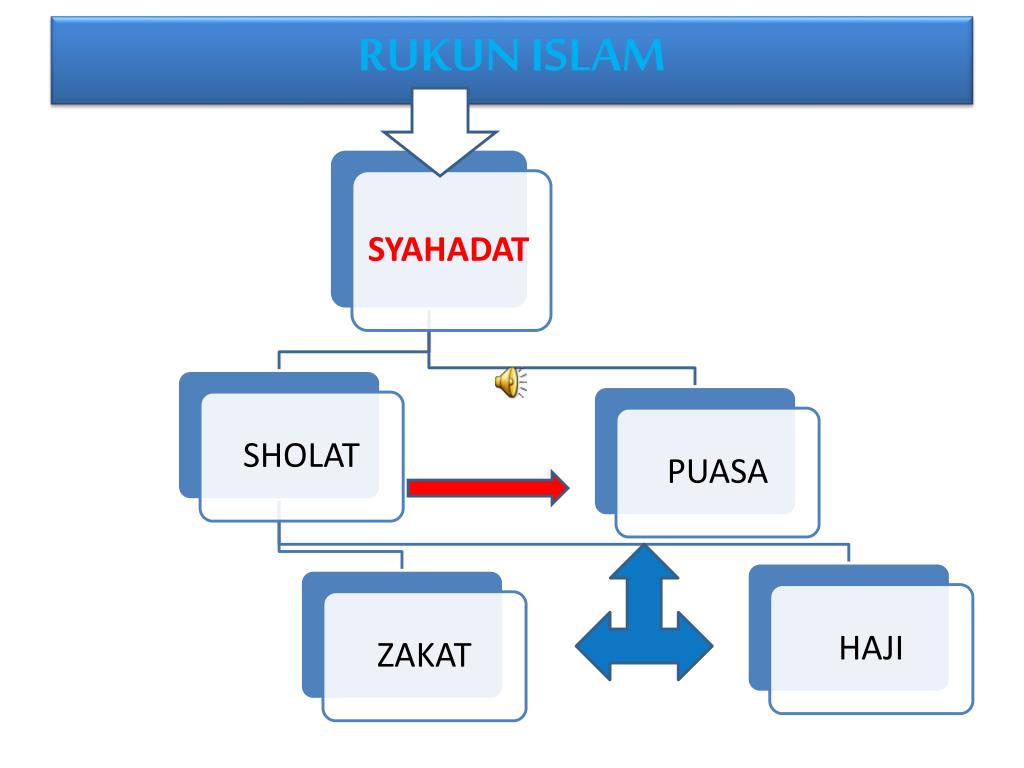 RUKUN ISLAM

SYAHADAT

SHOLAT

PUASA

ZAKAT

HAJI